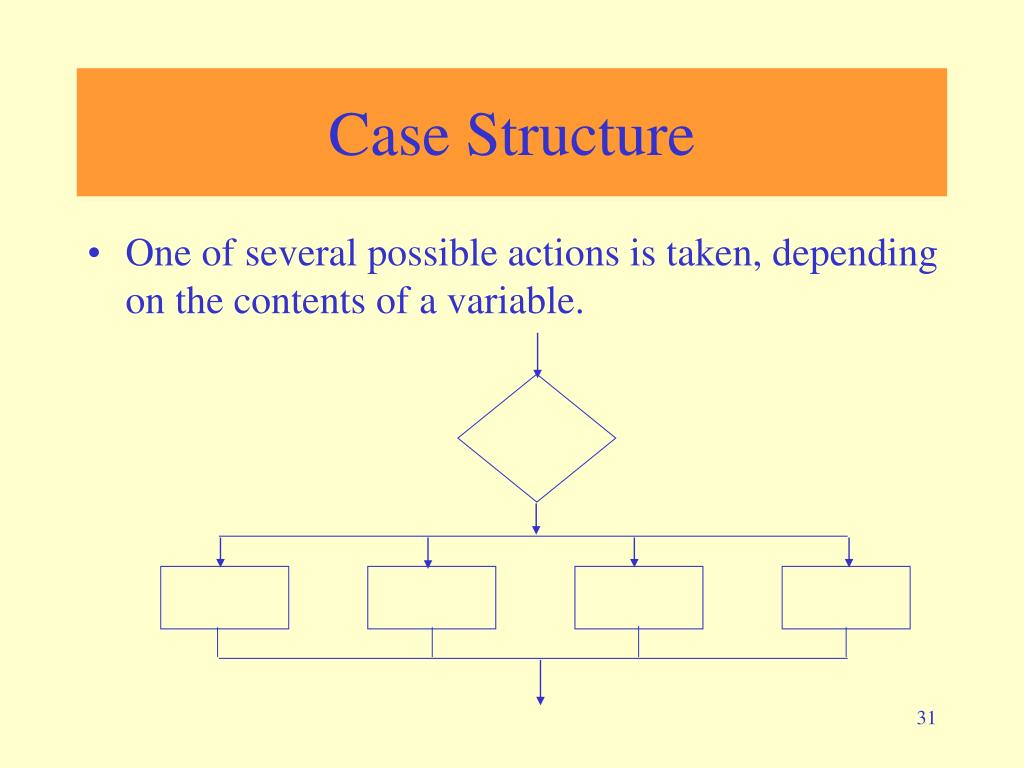 Case Structure

• One of several possible actions is taken, depending on the contents of a variable.

31